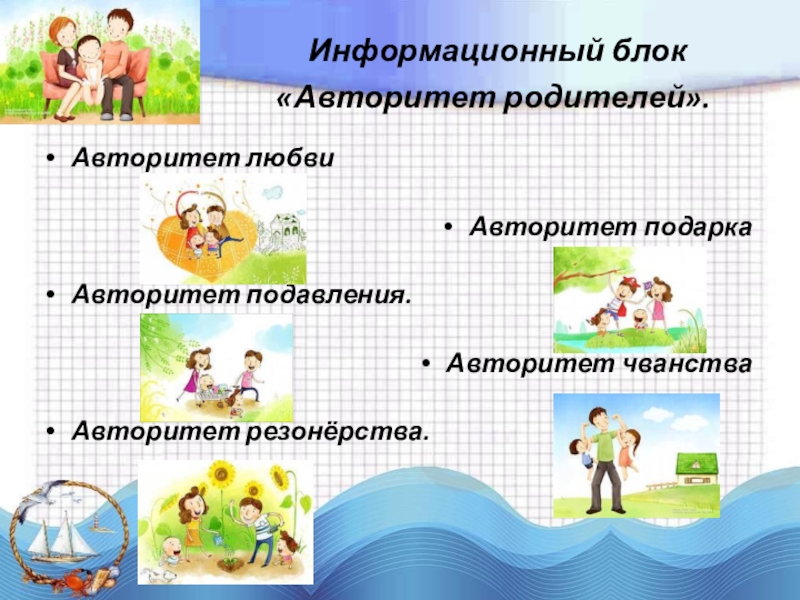 Информационный блок
«Авторитет родителей».

• Авторитет любви

• Авторитет подарка

• Авторитет подавления.

• Авторитет чванства

• Авторитет резонёрства.